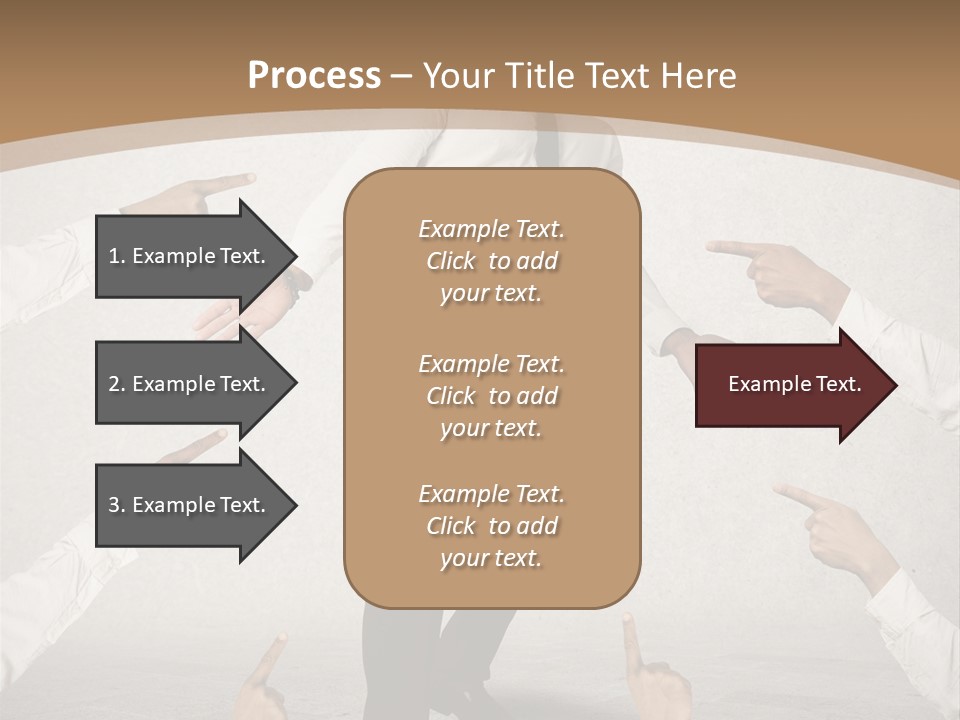 Process – Your Title Text Here

1. Example Text.

2. Example Text.

3. Example Text.

Example Text. Click to add your text.

Example Text. Click to add your text.

Example Text. Click to add your text.

Example Text.